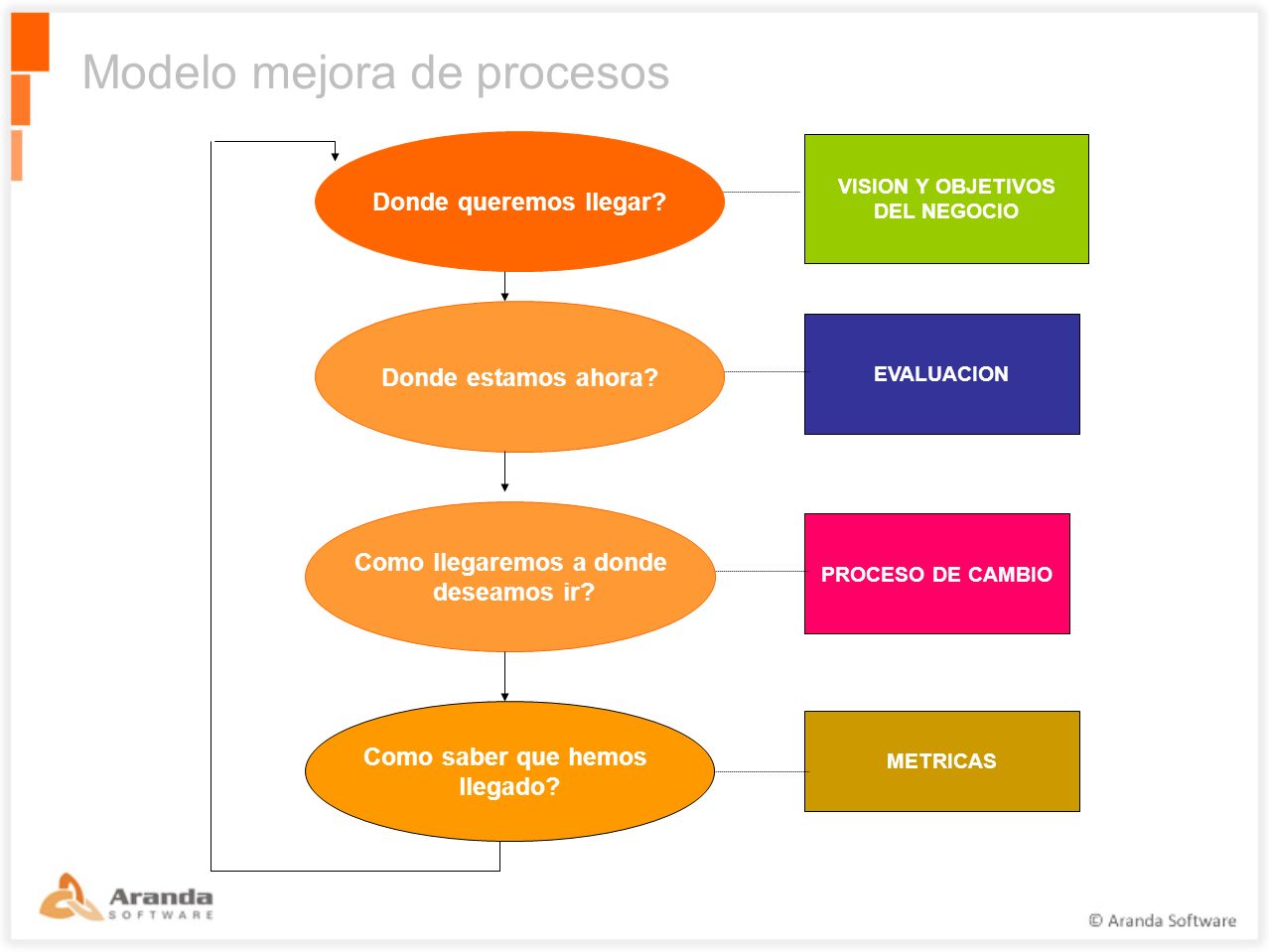 Modelo mejora de procesos

Donde queremos llegar?

VISION Y OBJETIVOS DEL NEGOCIO

Donde estamos ahora?

EVALUACION

Como llegaremos a donde deseamos ir?

PROCESO DE CAMBIO

Como saber que hemos llegado?

METRICAS

Aranda SOFTWARE

© Aranda Software